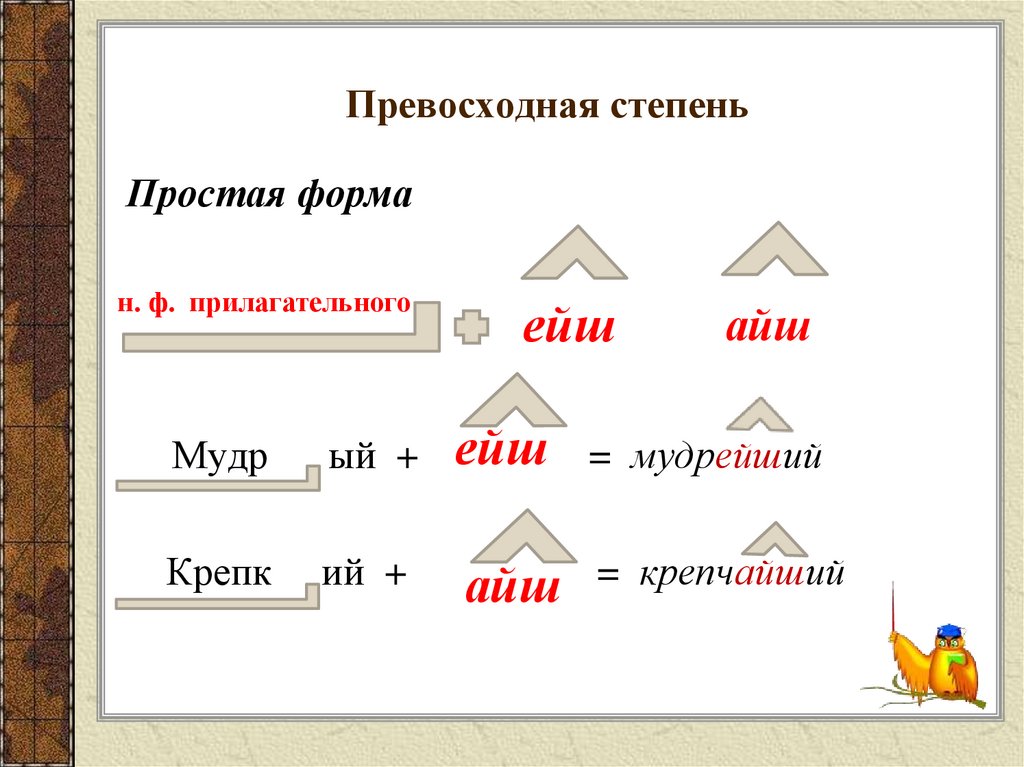 Превосходная степень

Простая форма

н. ф. прилагательного + ейш айш

Мудр ый + ейш = мудрейший

Крепк ий + айш = крепчайший